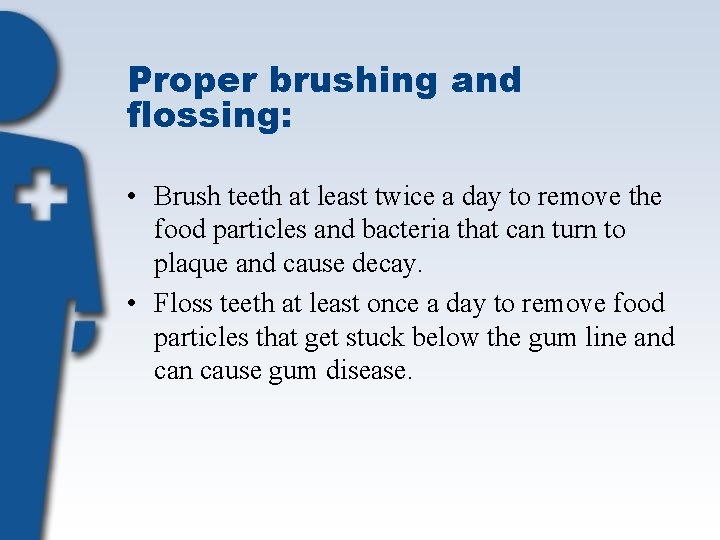 Proper brushing and flossing:

• Brush teeth at least twice a day to remove the food particles and bacteria that can turn to plaque and cause decay.
• Floss teeth at least once a day to remove food particles that get stuck below the gum line and can cause gum disease.